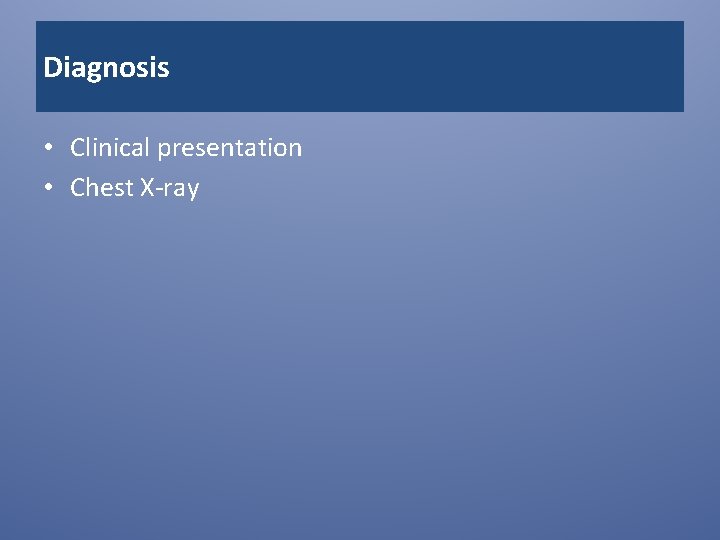 Diagnosis

• Clinical presentation
• Chest X-ray